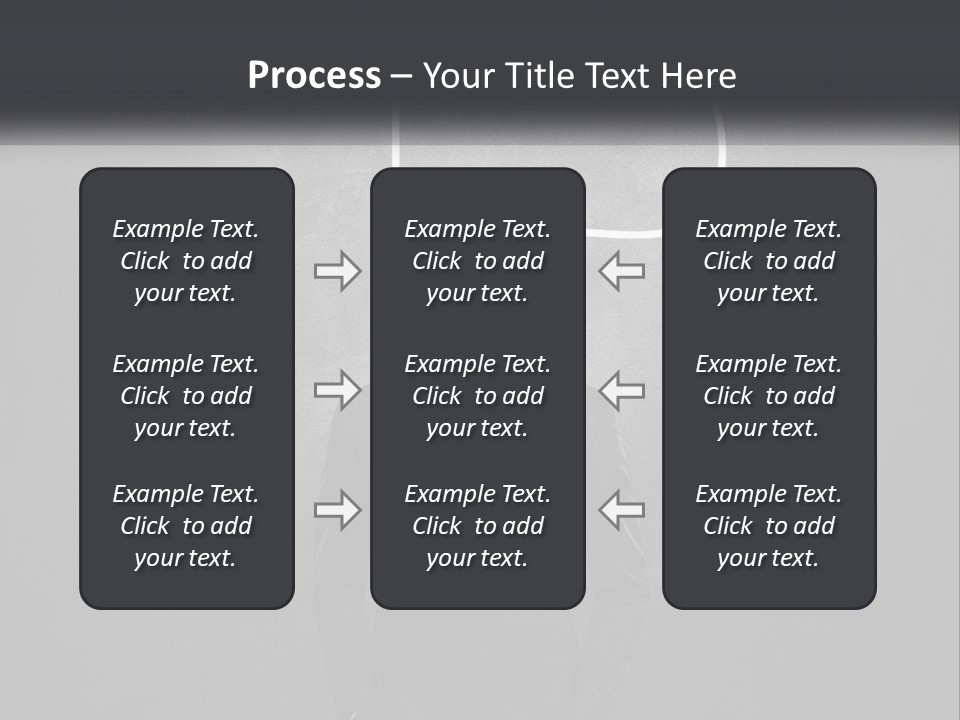 Process – Your Title Text Here

Example Text. Click to add your text.

Example Text. Click to add your text.

Example Text. Click to add your text.

Example Text. Click to add your text.

Example Text. Click to add your text.

Example Text. Click to add your text.

Example Text. Click to add your text.

Example Text. Click to add your text.

Example Text. Click to add your text.